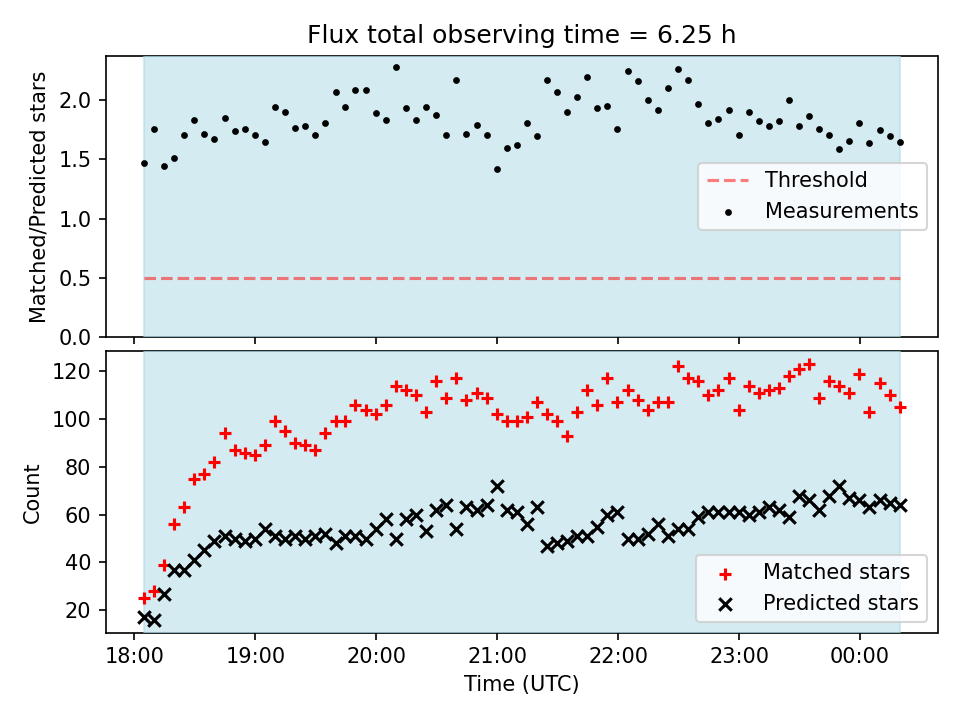 Flux total observing time = 6.25 h

Matched/Predicted stars

2.0
1.5
1.0
0.5
0.0

Threshold
Measurements

Count

120
100
80
60
40
20

Matched stars
Predicted stars

18:00
19:00
20:00
21:00
22:00
23:00
00:00

Time (UTC)